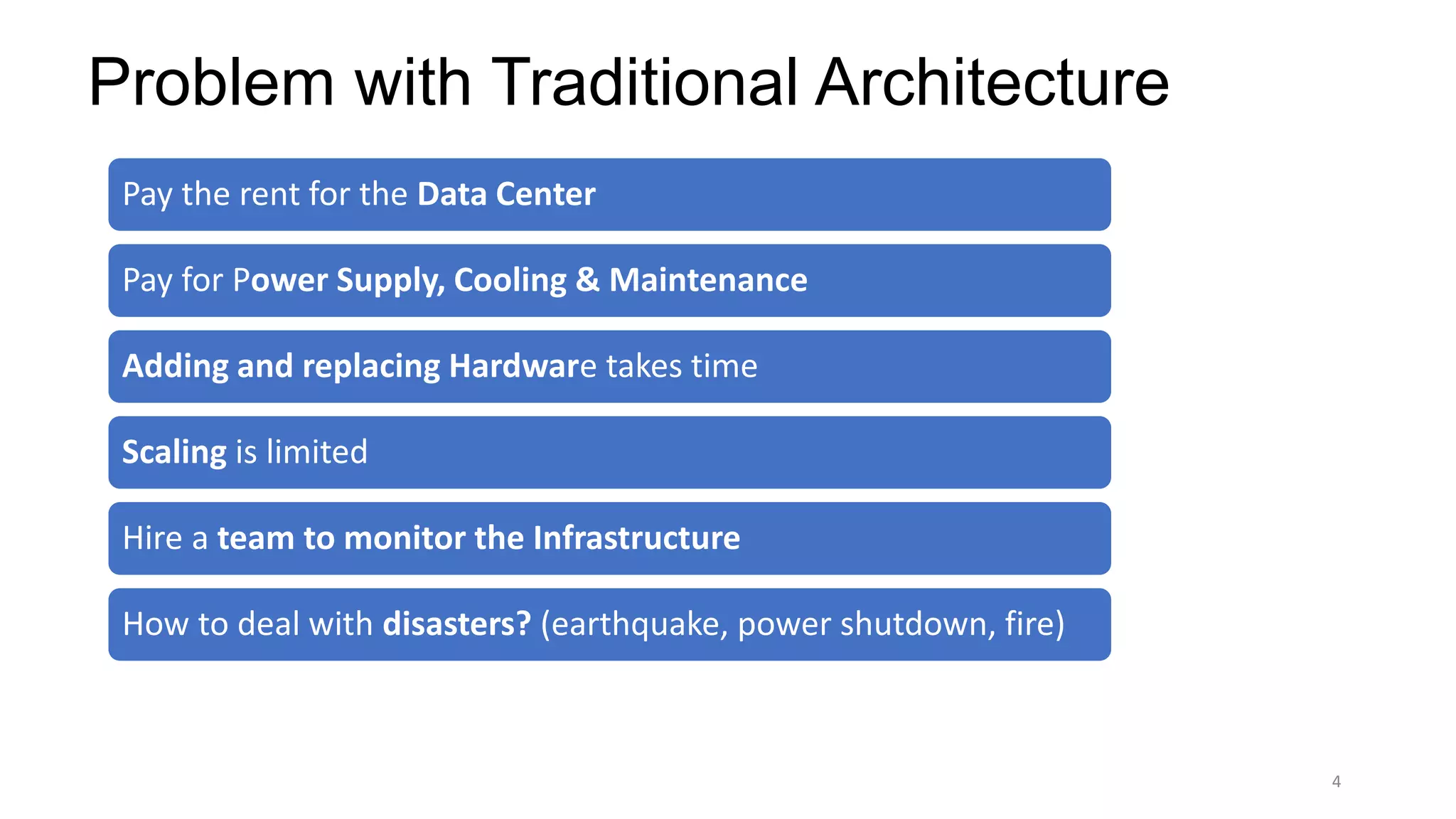 Problem with Traditional Architecture

Pay the rent for the Data Center

Pay for Power Supply, Cooling & Maintenance

Adding and replacing Hardware takes time

Scaling is limited

Hire a team to monitor the Infrastructure

How to deal with disasters? (earthquake, power shutdown, fire)

4